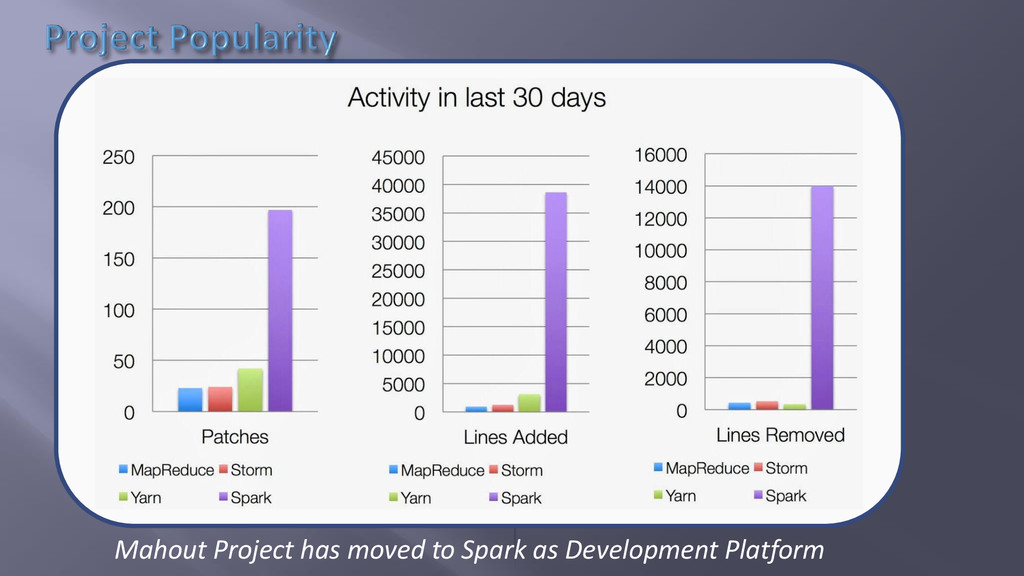 Project Popularity

Activity in last 30 days

250
200
150
100
50
0
Patches

MapReduce Storm
Yarn Spark

45000
40000
35000
30000
25000
20000
15000
10000
5000
0
Lines Added

MapReduce Storm
Yarn Spark

16000
14000
12000
10000
8000
6000
4000
2000
0
Lines Removed

MapReduce Storm
Yarn Spark

Mahout Project has moved to Spark as Development Platform